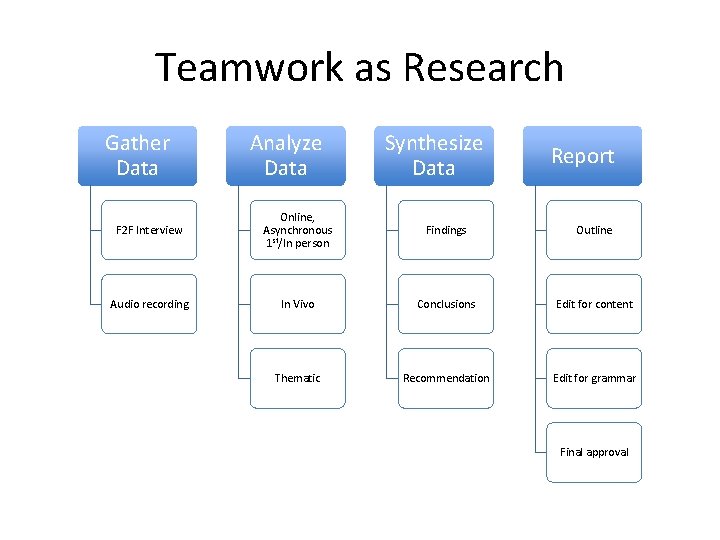 Teamwork as Research

Gather Data

F2F Interview

Audio recording

Analyze Data

Online, Asynchronous $1^{st}$/In person

In Vivo

Thematic

Synthesize Data

Findings

Conclusions

Recommendation

Report

Outline

Edit for content

Edit for grammar

Final approval